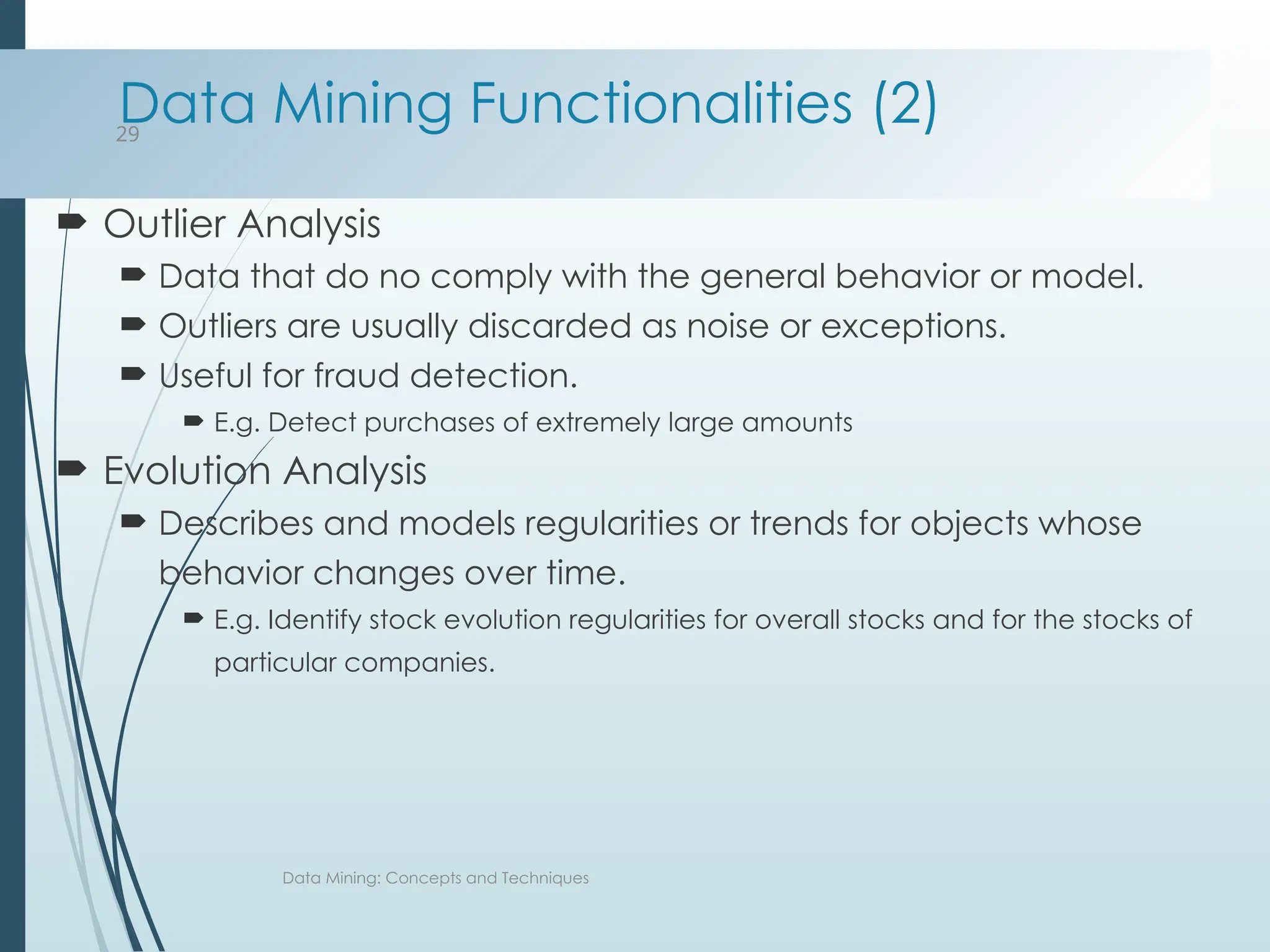 Data Mining Functionalities (2)

29

Outlier Analysis

Data that do no comply with the general behavior or model.

Outliers are usually discarded as noise or exceptions.

Useful for fraud detection.

E.g. Detect purchases of extremely large amounts

Evolution Analysis

Describes and models regularities or trends for objects whose behavior changes over time.

E.g. Identify stock evolution regularities for overall stocks and for the stocks of particular companies.

Data Mining: Concepts and Techniques